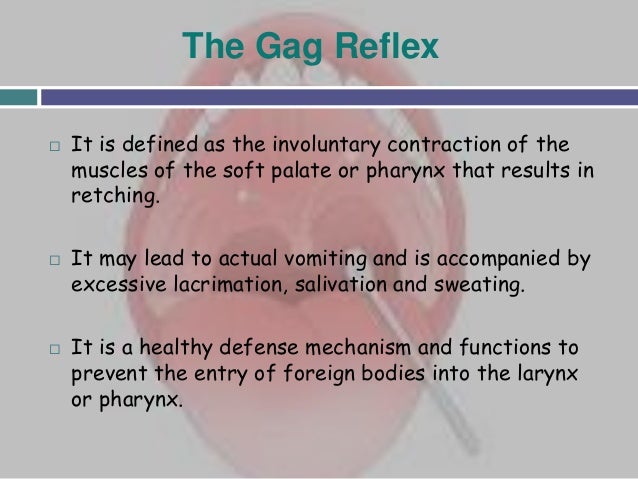 The Gag Reflex

□ It is defined as the involuntary contraction of the muscles of the soft palate or pharynx that results in retching.

□ It may lead to actual vomiting and is accompanied by excessive lacrimation, salivation and sweating.

□ It is a healthy defense mechanism and functions to prevent the entry of foreign bodies into the larynx or pharynx.